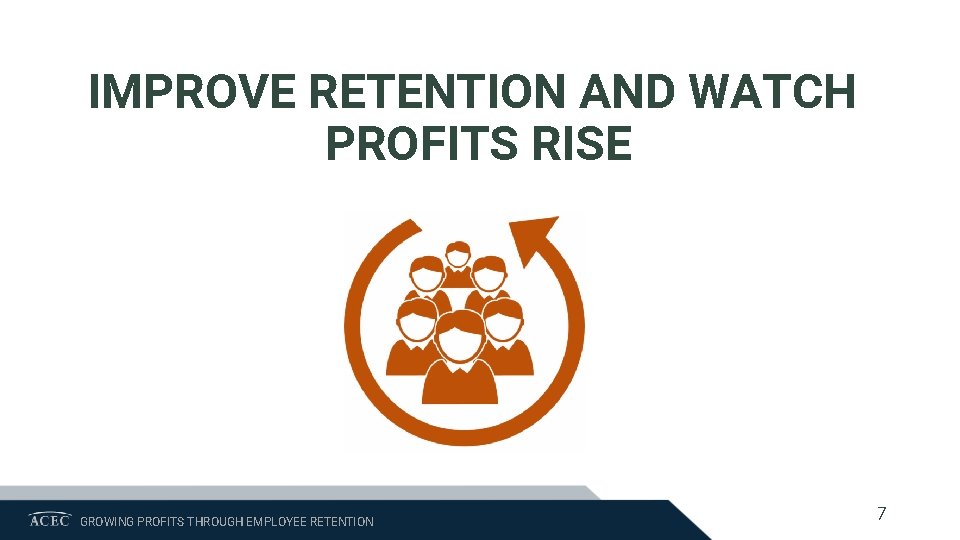 IMPROVE RETENTION AND WATCH PROFITS RISE

ACEC GROWING PROFITS THROUGH EMPLOYEE RETENTION

7